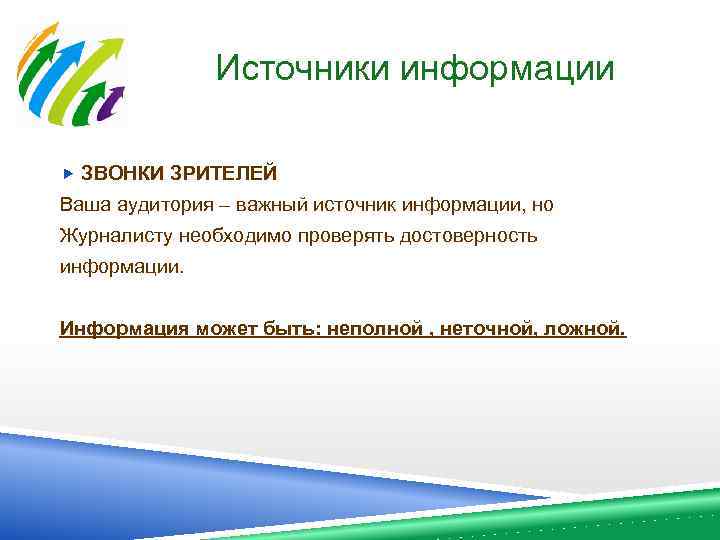 Источники информации

ЗВОНКИ ЗРИТЕЛЕЙ
Ваша аудитория – важный источник информации, но Журналисту необходимо проверять достоверность информации.

Информация может быть: неполной , неточной, ложной.